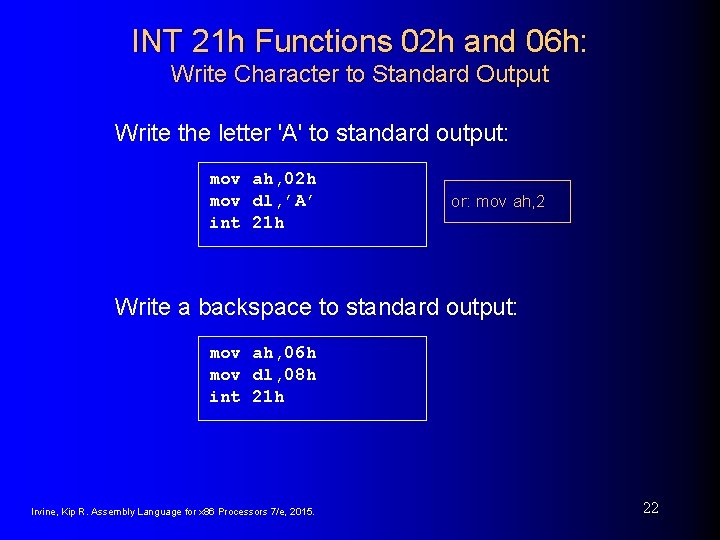 INT 21h Functions 02h and 06h:
Write Character to Standard Output

Write the letter 'A' to standard output:

mov ah,02h
mov dl,’A’
int 21h

or: mov ah,2

Write a backspace to standard output:

mov ah,06h
mov dl,08h
int 21h

Irvine, Kip R. Assembly Language for x86 Processors 7/e, 2015.

22